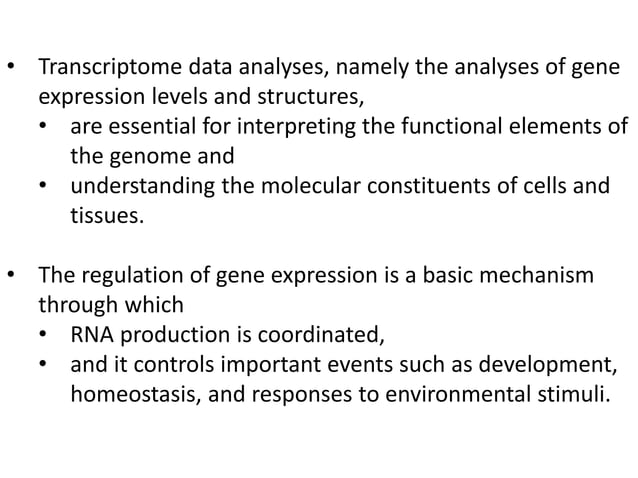 • Transcriptome data analyses, namely the analyses of gene expression levels and structures,
    • are essential for interpreting the functional elements of the genome and
    • understanding the molecular constituents of cells and tissues.

• The regulation of gene expression is a basic mechanism through which
    • RNA production is coordinated,
    • and it controls important events such as development, homeostasis, and responses to environmental stimuli.